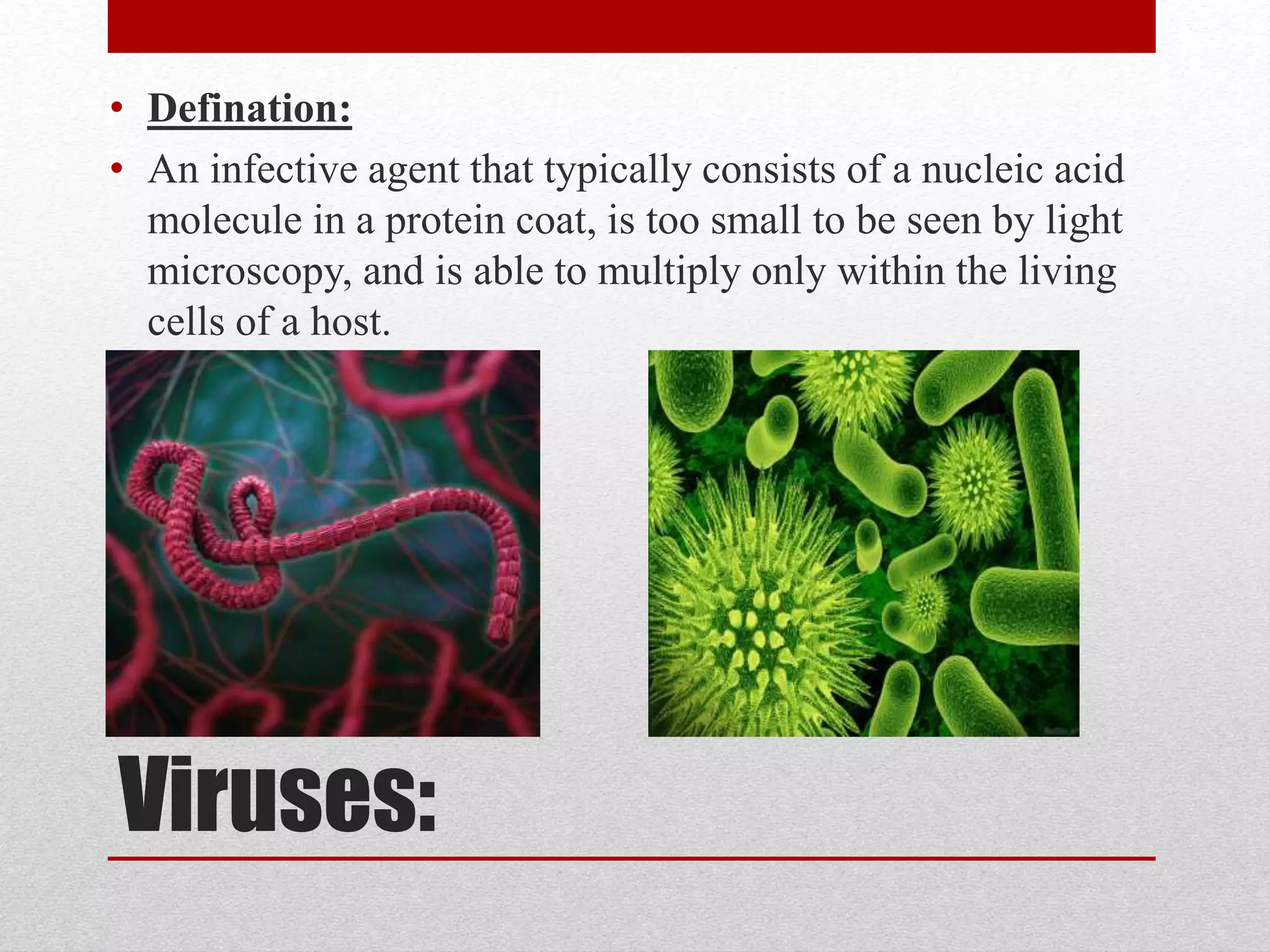 • Defination:

• An infective agent that typically consists of a nucleic acid molecule in a protein coat, is too small to be seen by light microscopy, and is able to multiply only within the living cells of a host.

Viruses: